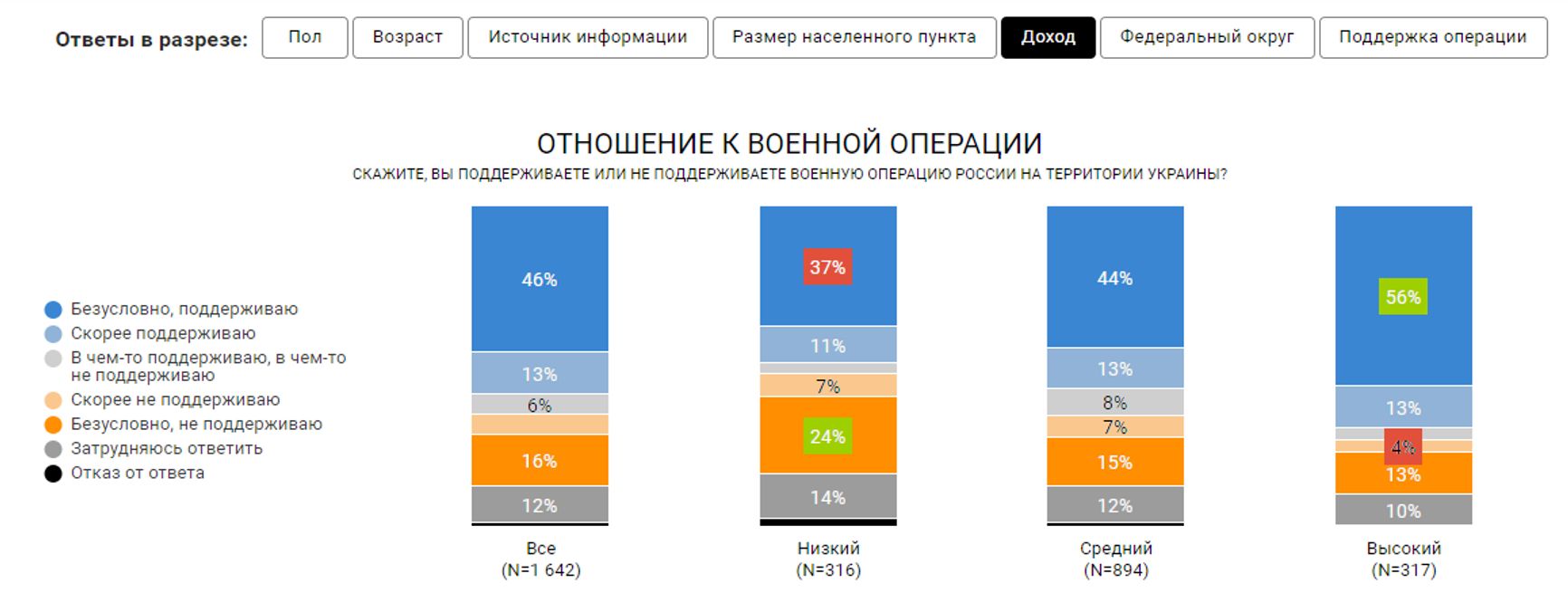 Ответы в разрезе: Пол Возраст Источник информации Размер населенного пункта Доход Федеральный округ Поддержка операции

ОТНОШЕНИЕ К ВОЕННОЙ ОПЕРАЦИИ
СКАЖИТЕ, ВЫ ПОДДЕРЖИВАЕТЕ ИЛИ НЕ ПОДДЕРЖИВАЕТЕ ВОЕННУЮ ОПЕРАЦИЮ РОССИИ НА ТЕРРИТОРИИ УКРАИНЫ?

Безусловно, поддерживаю
Скорее поддерживаю
В чем-то поддерживаю, в чем-то не поддерживаю
Скорее не поддерживаю
Безусловно, не поддерживаю
Затрудняюсь ответить
Отказ от ответа

46%
13%
6%
16%
12%
Все
(N=1 642)

37%
11%
7%
24%
14%
Низкий
(N=316)

44%
13%
8%
7%
15%
12%
Средний
(N=894)

56%
13%
4%
13%
10%
Высокий
(N=317)